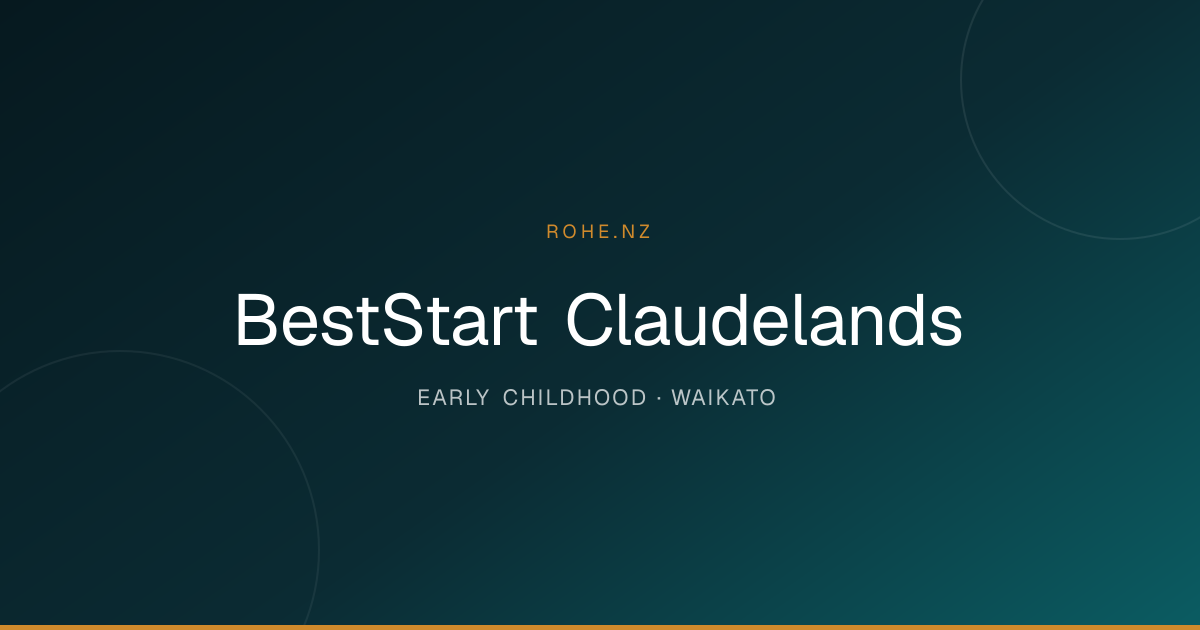 ROHE.NZ

BestStart Claudelands

EARLY CHILDHOOD · WAIKATO